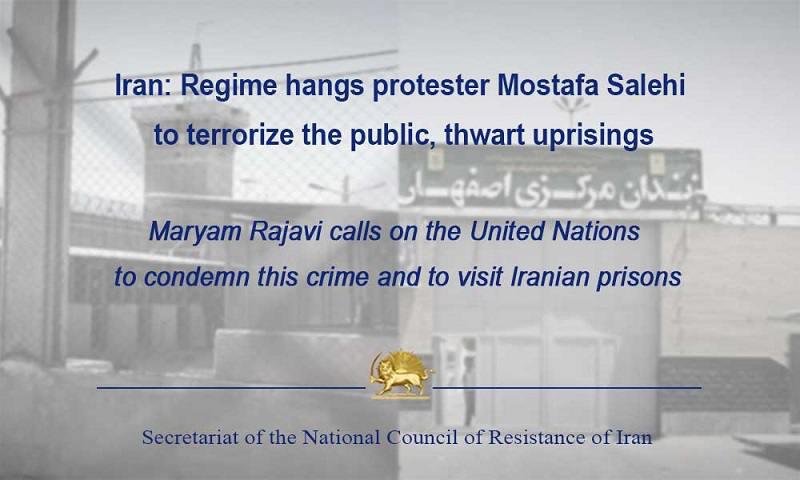 Iran: Regime hangs protester Mostafa Salehi to terrorize the public, thwart uprisings

زندان مرکزی اصفهان

Maryam Rajavi calls on the United Nations to condemn this crime and to visit Iranian prisons

Secretariat of the National Council of Resistance of Iran